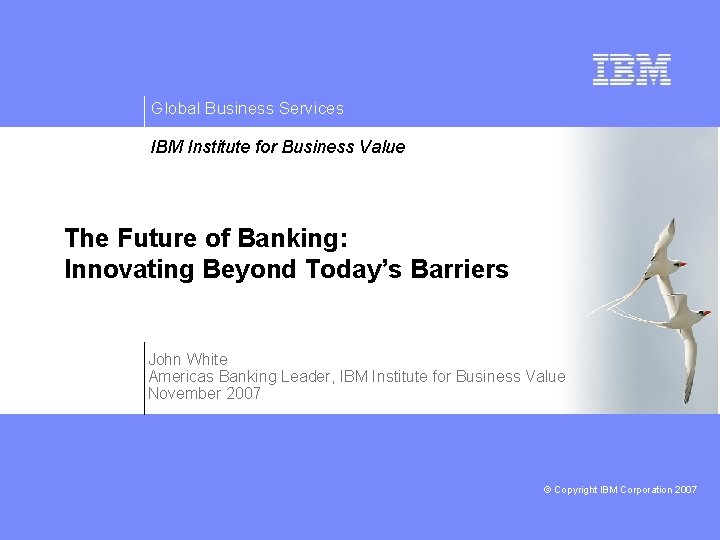 IBM

Global Business Services

IBM Institute for Business Value

The Future of Banking:
Innovating Beyond Today's Barriers

John White
Americas Banking Leader, IBM Institute for Business Value
November 2007

© Copyright IBM Corporation 2007